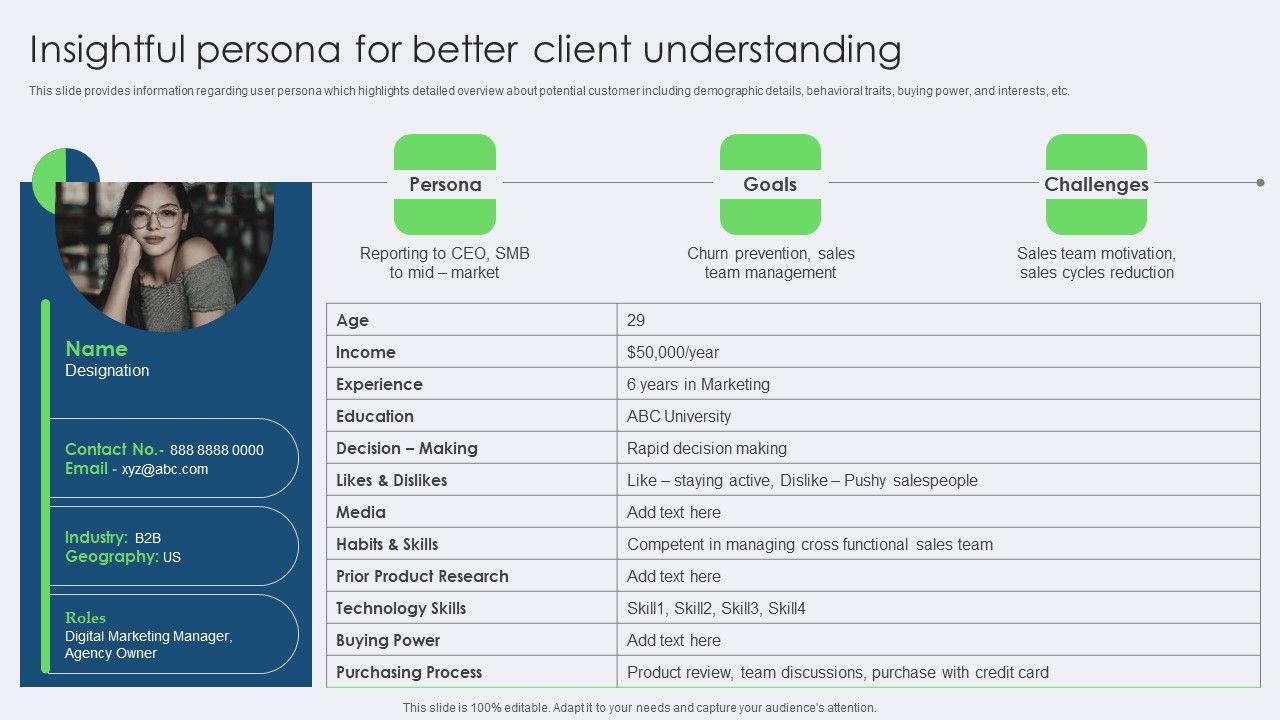 Insightful persona for better client understanding

This slide provides information regarding user persona which highlights detailed overview about potential customer including demographic details, behavioral traits, buying power, and interests, etc.

Name
Designation

Contact No.- 888 8888 0000
Email - xyz@abc.com

Industry: B2B
Geography: US

Roles
Digital Marketing Manager, Agency Owner

Persona
Reporting to CEO, SMB to mid – market

Goals
Churn prevention, sales team management

Challenges
Sales team motivation, sales cycles reduction

| Age | 29 |
|---|---|
| Income | $50,000/year |
| Experience | 6 years in Marketing |
| Education | ABC University |
| Decision – Making | Rapid decision making |
| Likes & Dislikes | Like – staying active, Dislike – Pushy salespeople |
| Media | Add text here |
| Habits & Skills | Competent in managing cross functional sales team |
| Prior Product Research | Add text here |
| Technology Skills | Skill1, Skill2, Skill3, Skill4 |
| Buying Power | Add text here |
| Purchasing Process | Product review, team discussions, purchase with credit card |

This slide is 100% editable. Adapt it to your needs and capture your audience's attention.